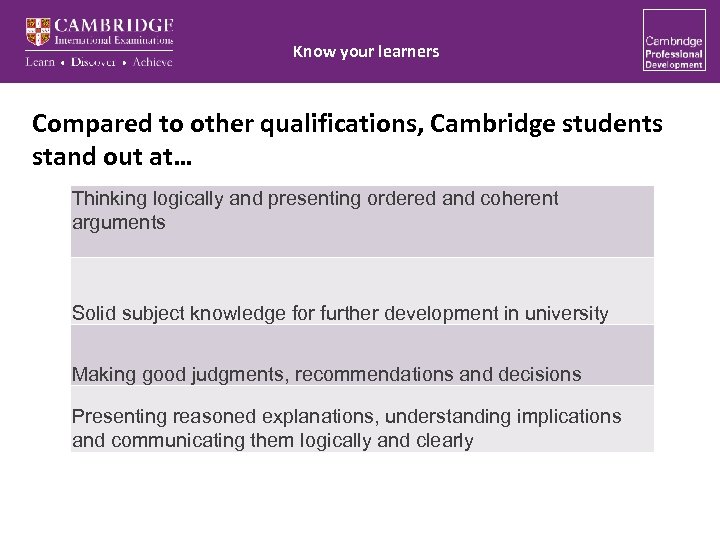 CAMBRIDGE
International Examinations
Learn • Discover • Achieve

Know your learners

Cambridge Professional Development

Compared to other qualifications, Cambridge students stand out at…

| Thinking logically and presenting ordered and coherent arguments |
|---|
| Solid subject knowledge for further development in university |
| Making good judgments, recommendations and decisions |
| Presenting reasoned explanations, understanding implications and communicating them logically and clearly |